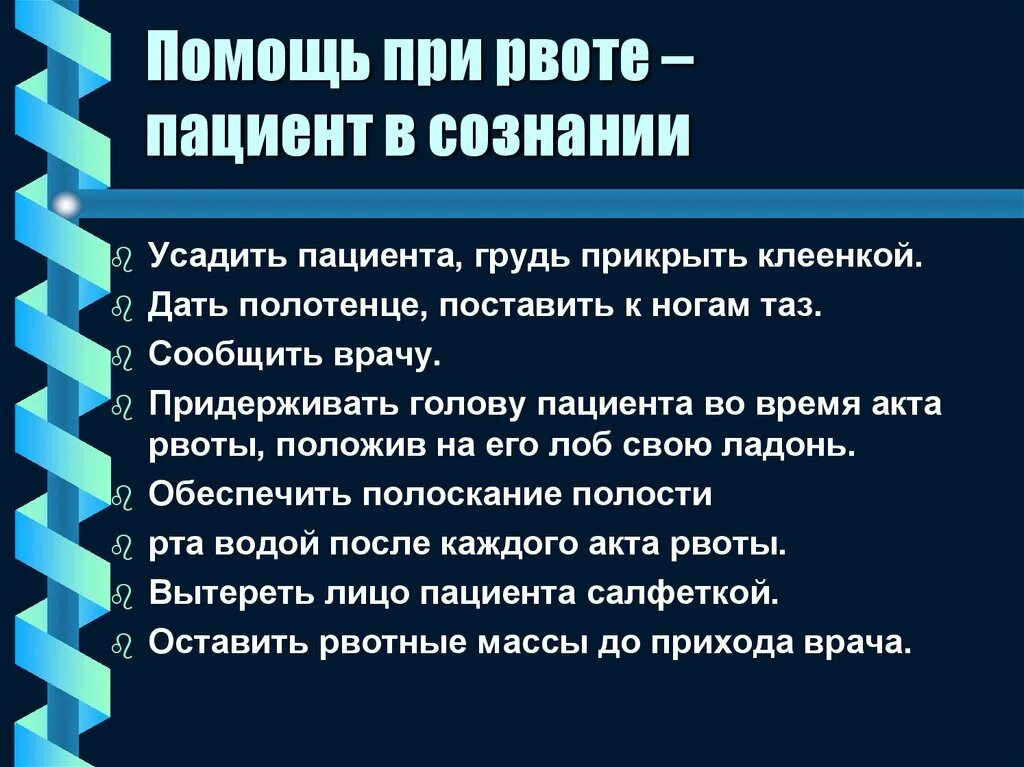 Помощь при рвоте – пациент в сознании

Усадить пациента, грудь прикрыть клеенкой.
Дать полотенце, поставить к ногам таз.
Сообщить врачу.
Придерживать голову пациента во время акта рвоты, положив на его лоб свою ладонь.
Обеспечить полоскание полости
рта водой после каждого акта рвоты.
Вытереть лицо пациента салфеткой.
Оставить рвотные массы до прихода врача.